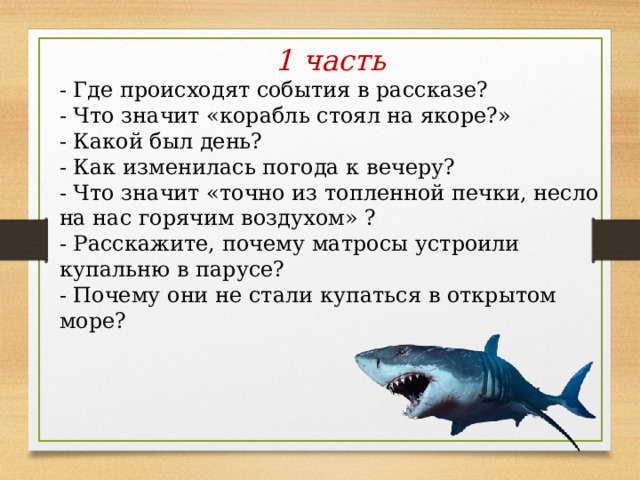 1 часть

- Где происходят события в рассказе?
- Что значит «корабль стоял на якоре?»
- Какой был день?
- Как изменилась погода к вечеру?
- Что значит «точно из топленной печки, несло на нас горячим воздухом» ?
- Расскажите, почему матросы устроили купальню в парусе?
- Почему они не стали купаться в открытом море?